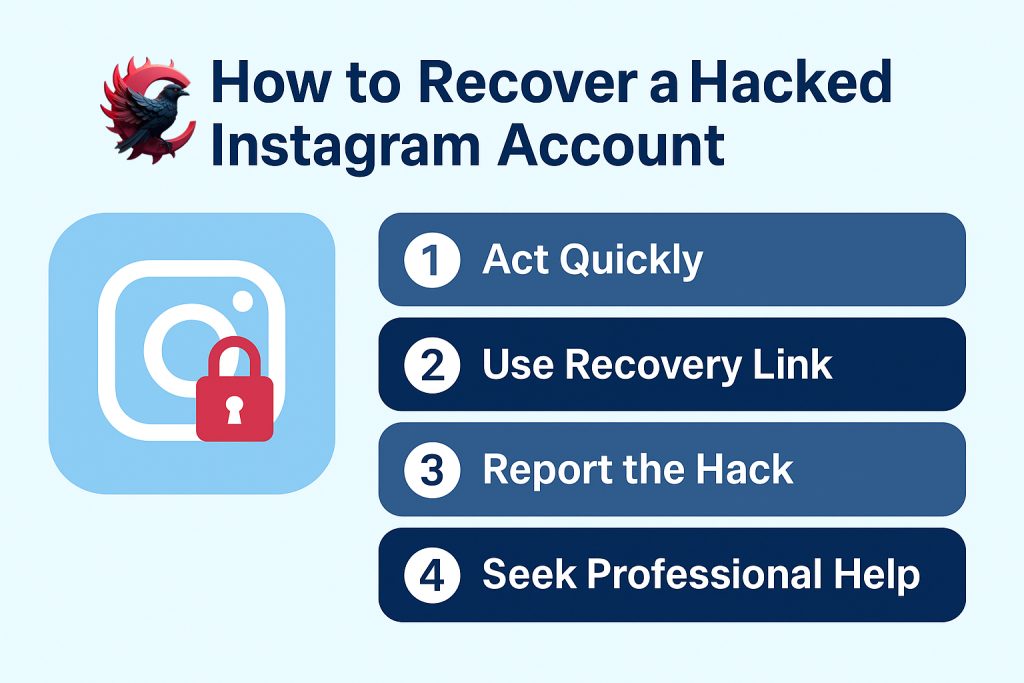 How to Recover a Hacked Instagram Account

1 Act Quickly

2 Use Recovery Link

3 Report the Hack

4 Seek Professional Help